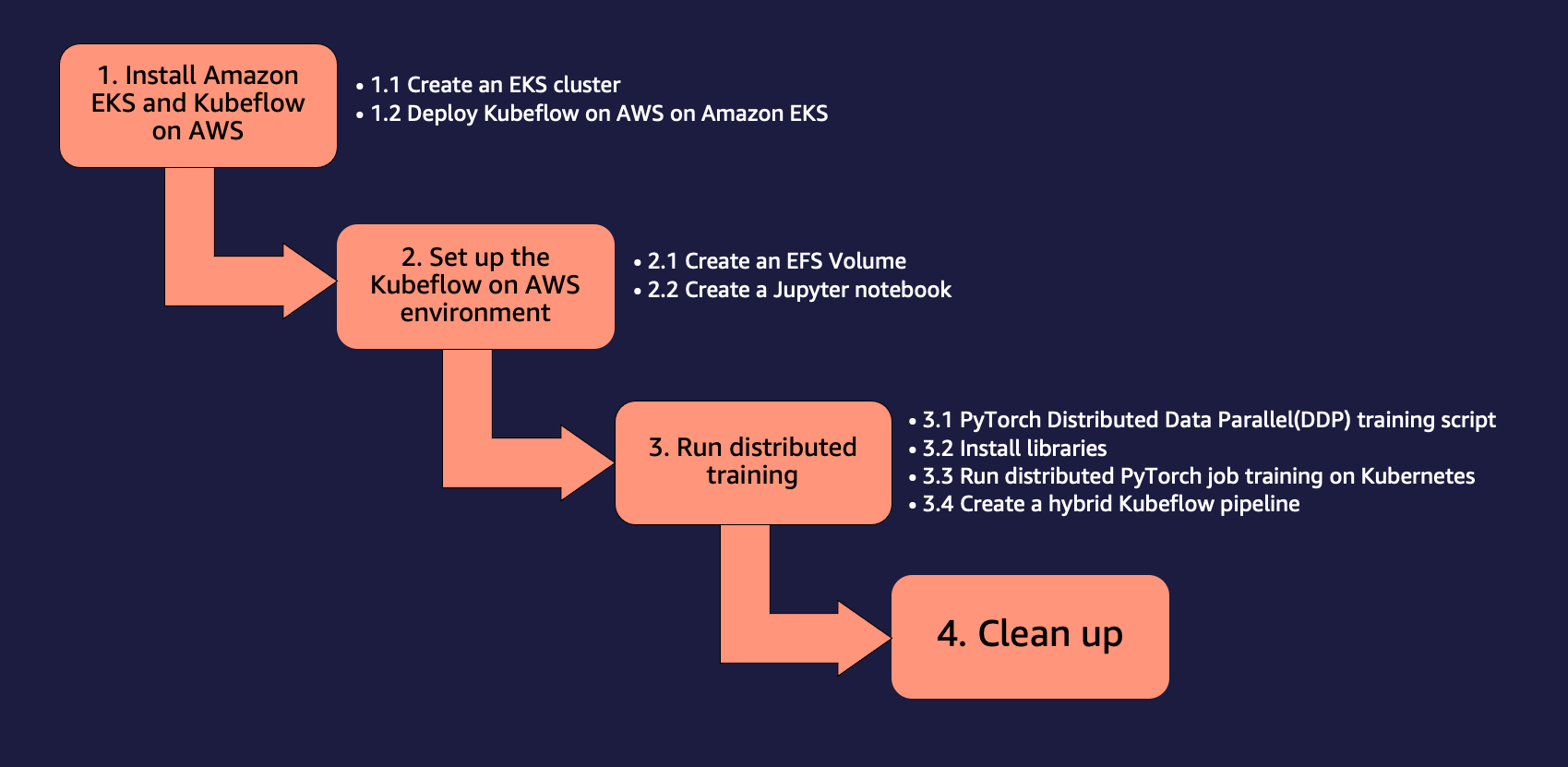 1. Install Amazon EKS and Kubeflow on AWS

• 1.1 Create an EKS cluster
• 1.2 Deploy Kubeflow on AWS on Amazon EKS

2. Set up the Kubeflow on AWS environment

• 2.1 Create an EFS Volume
• 2.2 Create a Jupyter notebook

3. Run distributed training

• 3.1 PyTorch Distributed Data Parallel(DDP) training script
• 3.2 Install libraries
• 3.3 Run distributed PyTorch job training on Kubernetes
• 3.4 Create a hybrid Kubeflow pipeline

4. Clean up